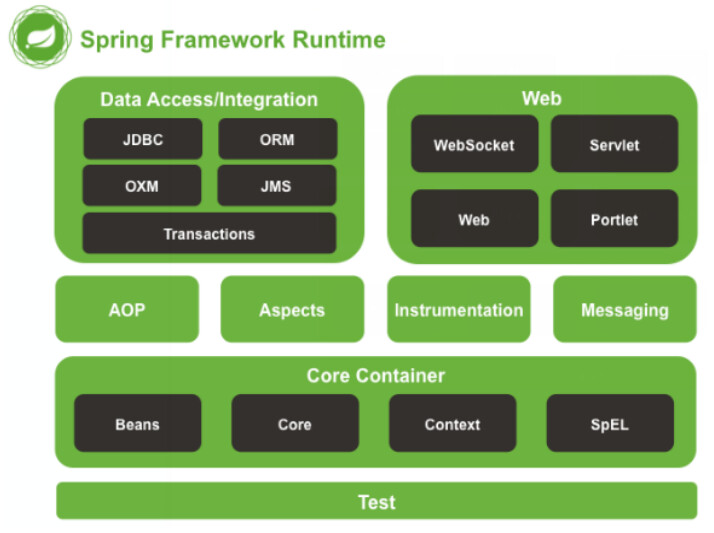 Spring Framework Runtime

Data Access/Integration

JDBC

ORM

OXM

JMS

Transactions

Web

WebSocket

Servlet

Web

Portlet

AOP

Aspects

Instrumentation

Messaging

Core Container

Beans

Core

Context

SpEL

Test